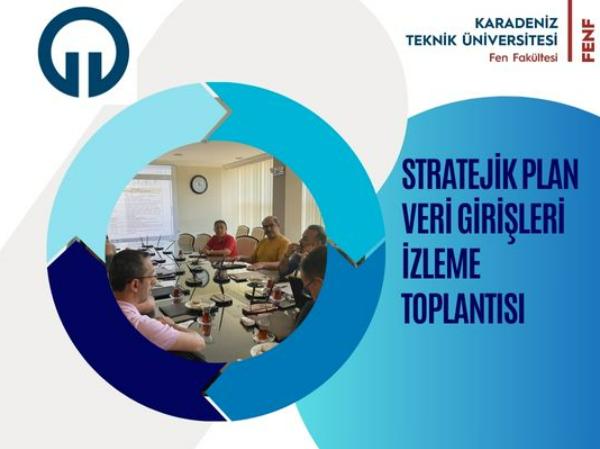 KARADENİZ
TEKNİK ÜNİVERSİTESİ
Fen Fakültesi

FENF

STRATEJİK PLAN
VERİ GİRİŞLERİ
İZLEME
TOPLANTISI